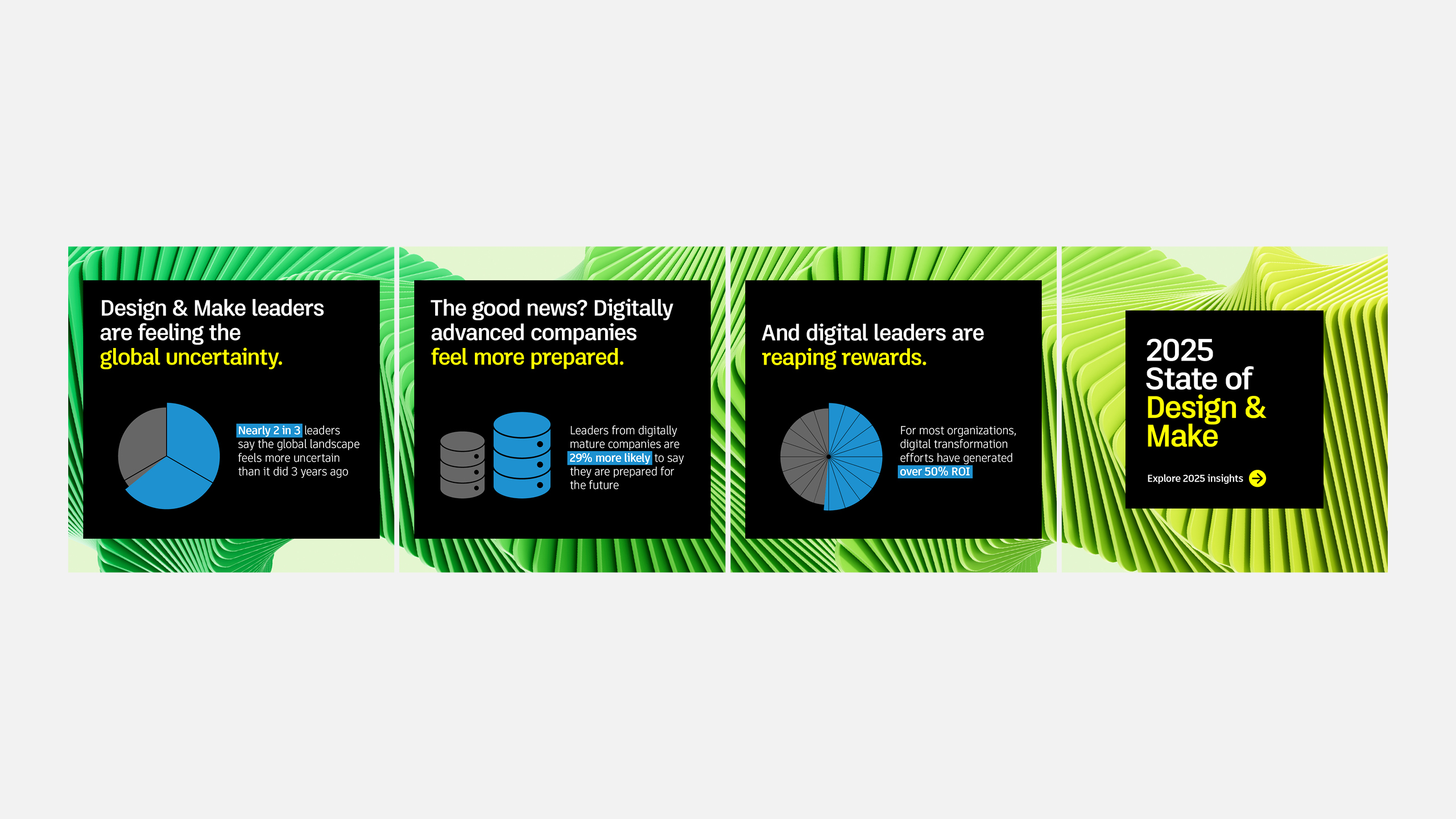 Design & Make leaders are feeling the global uncertainty.

Nearly 2 in 3 leaders say the global landscape feels more uncertain than it did 3 years ago

The good news? Digitally advanced companies feel more prepared.

Leaders from digitally mature companies are 29% more likely to say they are prepared for the future

And digital leaders are reaping rewards.

For most organizations, digital transformation efforts have generated over 50% ROI

2025 State of Design & Make

Explore 2025 insights